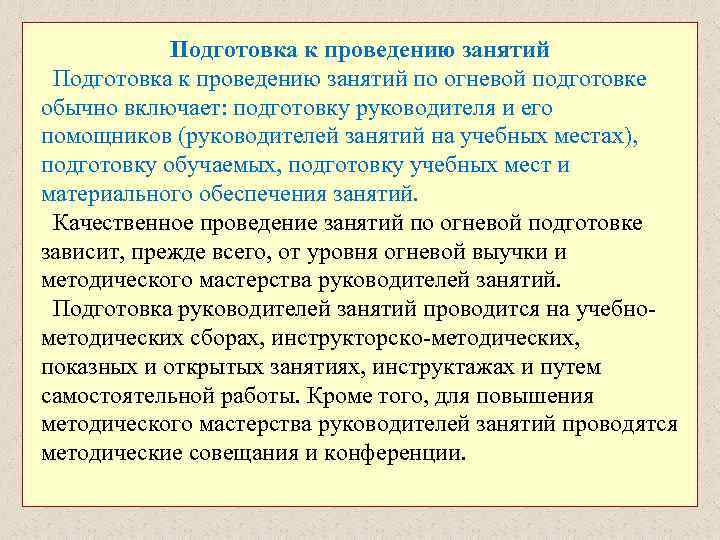 Подготовка к проведению занятий

Подготовка к проведению занятий по огневой подготовке обычно включает: подготовку руководителя и его помощников (руководителей занятий на учебных местах), подготовку обучаемых, подготовку учебных мест и материального обеспечения занятий.

Качественное проведение занятий по огневой подготовке зависит, прежде всего, от уровня огневой выучки и методического мастерства руководителей занятий.

Подготовка руководителей занятий проводится на учебно-методических сборах, инструкторско-методических, показных и открытых занятиях, инструктажах и путем самостоятельной работы. Кроме того, для повышения методического мастерства руководителей занятий проводятся методические совещания и конференции.